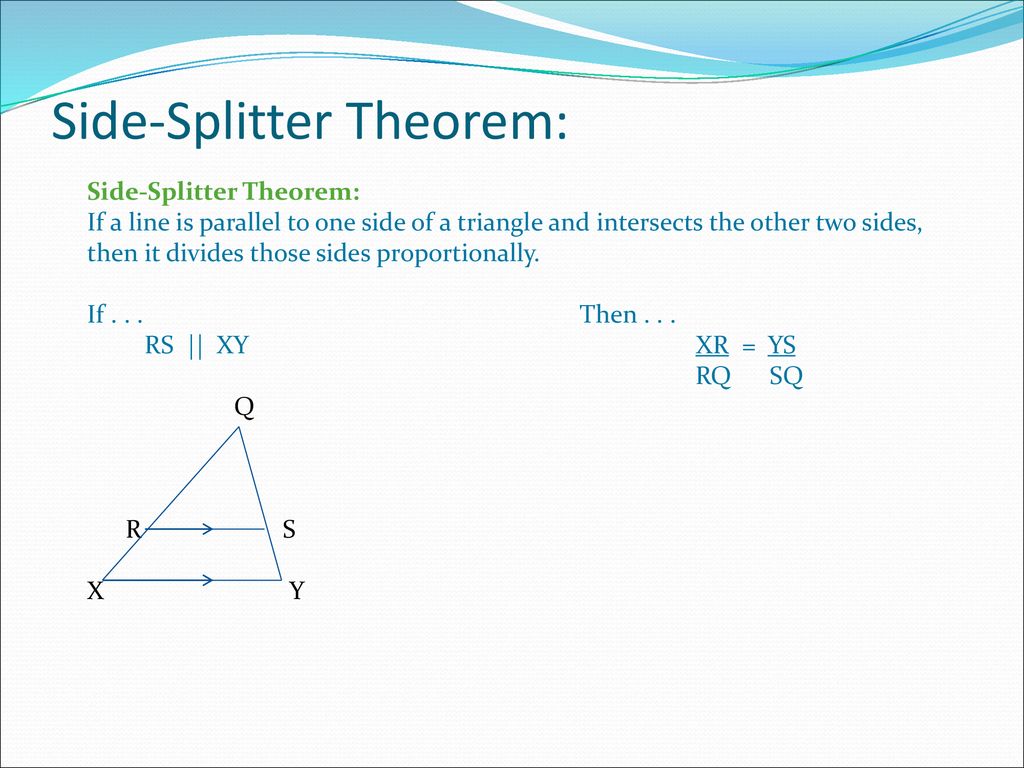 Side-Splitter Theorem:

Side-Splitter Theorem:
If a line is parallel to one side of a triangle and intersects the other two sides, then it divides those sides proportionally.

If . . .
RS || XY

Then . . .
$\frac{XR}{RQ} = \frac{YS}{SQ}$

Q
R
S
X
Y